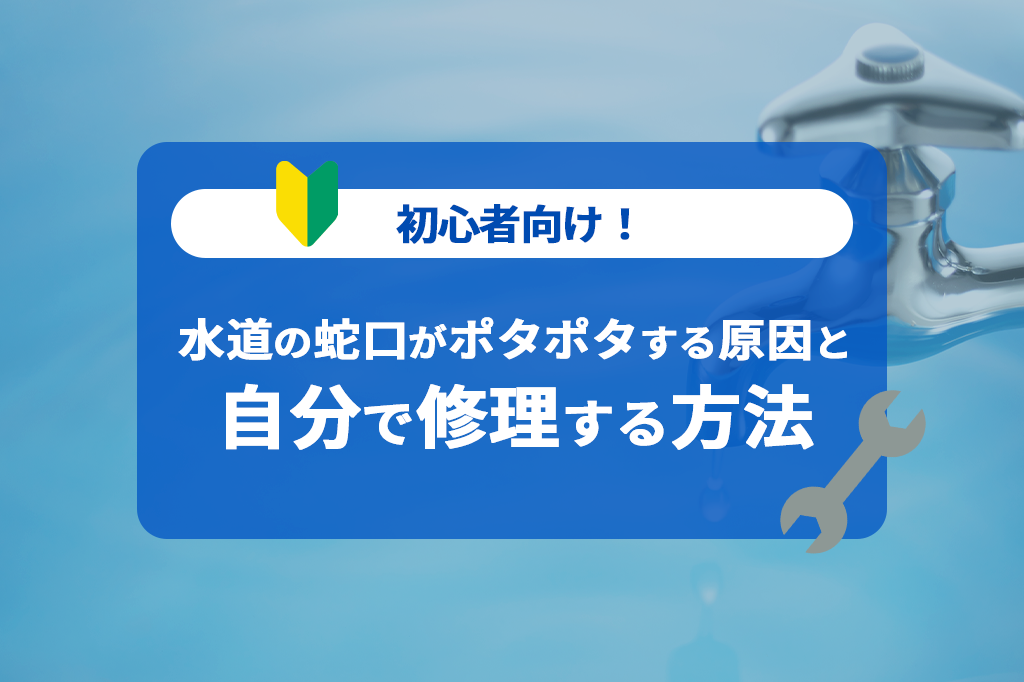 初心者向け！

水道の蛇口がポタポタする原因と
自分で修理する方法